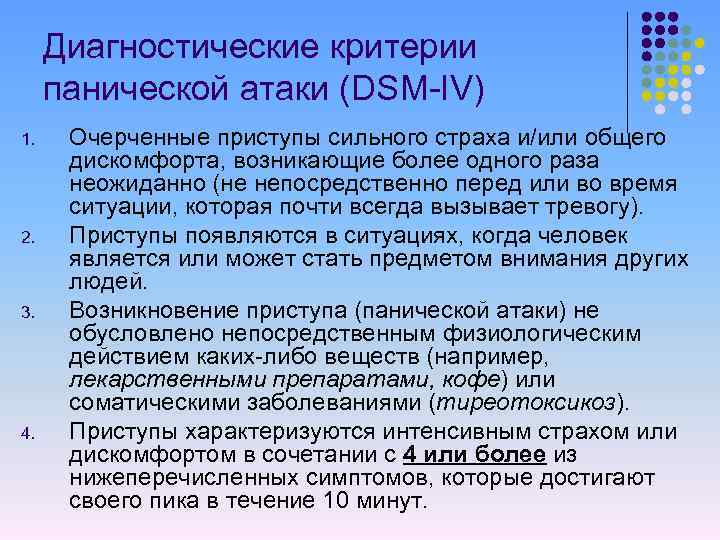 Диагностические критерии панической атаки (DSM-IV)

1. Очерченные приступы сильного страха и/или общего дискомфорта, возникающие более одного раза неожиданно (не непосредственно перед или во время ситуации, которая почти всегда вызывает тревогу).
2. Приступы появляются в ситуациях, когда человек является или может стать предметом внимания других людей.
3. Возникновение приступа (панической атаки) не обусловлено непосредственным физиологическим действием каких-либо веществ (например, лекарственными препаратами, кофе) или соматическими заболеваниями (тиреотоксикоз).
4. Приступы характеризуются интенсивным страхом или дискомфортом в сочетании с 4 или более из нижеперечисленных симптомов, которые достигают своего пика в течение 10 минут.